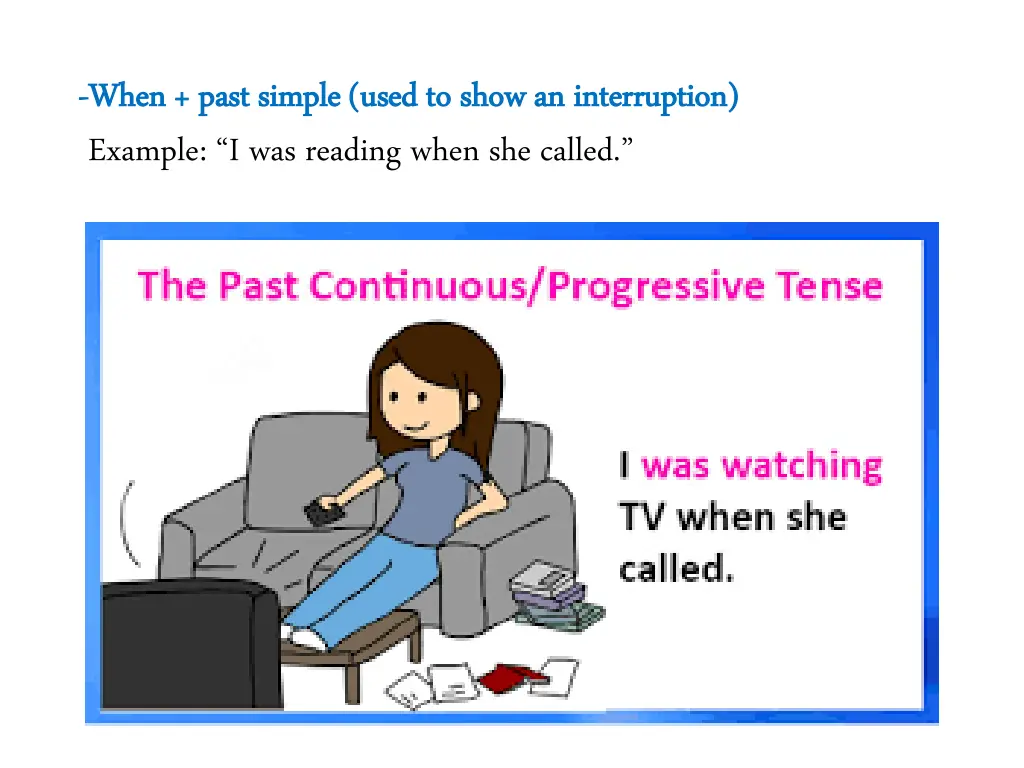 -When + past simple (used to show an interruption)

Example: “I was reading when she called.”

The Past Continuous/Progressive Tense

I was watching TV when she called.